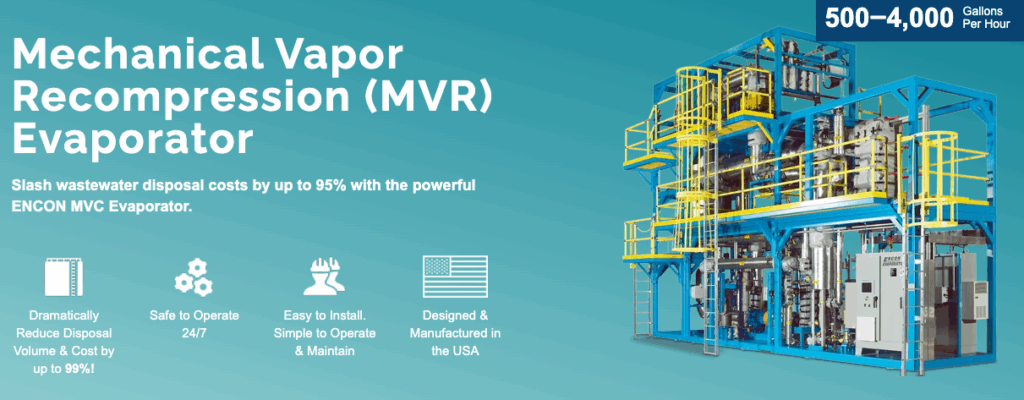 500–4,000 Gallons Per Hour

Mechanical Vapor Recompression (MVR) Evaporator

Slash wastewater disposal costs by up to 95% with the powerful ENCON MVC Evaporator.

Dramatically Reduce Disposal Volume & Cost by up to 99%!

Safe to Operate 24/7

Easy to Install. Simple to Operate & Maintain

Designed & Manufactured in the USA

ENCON